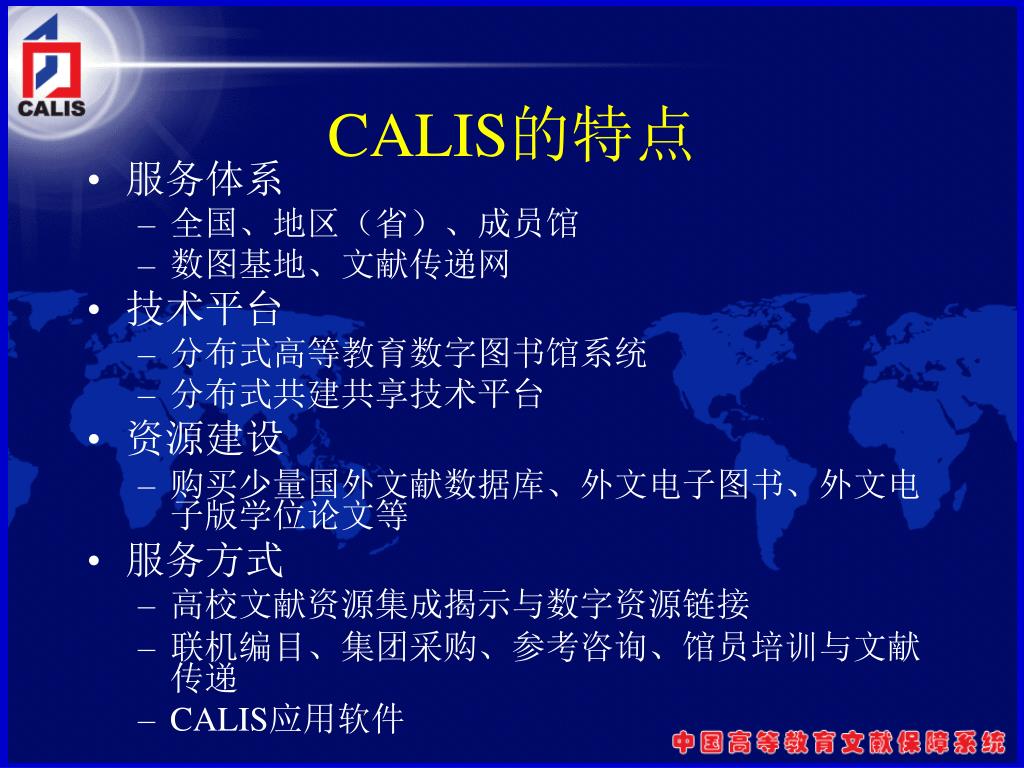 CALIS

CALIS的特点

• 服务体系
  – 全国、地区（省）、成员馆
  – 数图基地、文献传递网
• 技术平台
  – 分布式高等教育数字图书馆系统
  – 分布式共建共享技术平台
• 资源建设
  – 购买少量国外文献数据库、外文电子图书、外文电子版学位论文等
• 服务方式
  – 高校文献资源集成揭示与数字资源链接
  – 联机编目、集团采购、参考咨询、馆员培训与文献传递
  – CALIS应用软件

中国高等教育文献保障系统